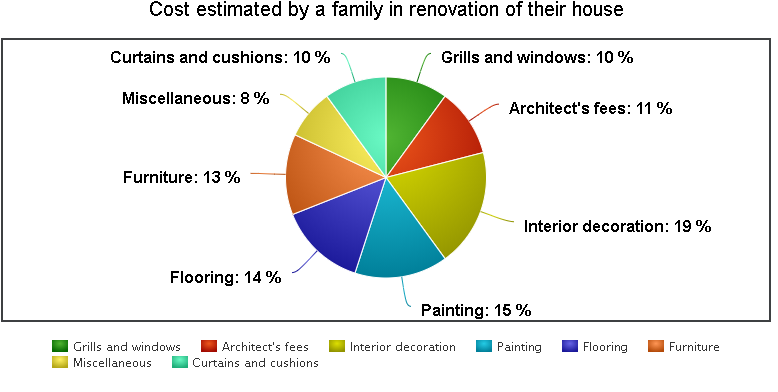 Cost estimated by a family in renovation of their house

Curtains and cushions: 10 %
Grills and windows: 10 %
Miscellaneous: 8 %
Architect's fees: 11 %
Furniture: 13 %
Interior decoration: 19 %
Flooring: 14 %
Painting: 15 %

Grills and windows
Architect's fees
Interior decoration
Painting
Flooring
Furniture
Miscellaneous
Curtains and cushions